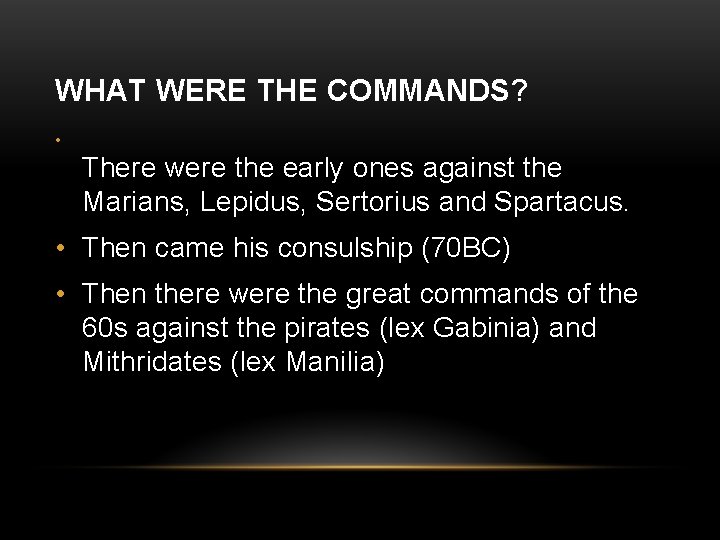 WHAT WERE THE COMMANDS?

•

There were the early ones against the Marians, Lepidus, Sertorius and Spartacus.

• Then came his consulship (70BC)

• Then there were the great commands of the 60s against the pirates (lex Gabinia) and Mithridates (lex Manilia)